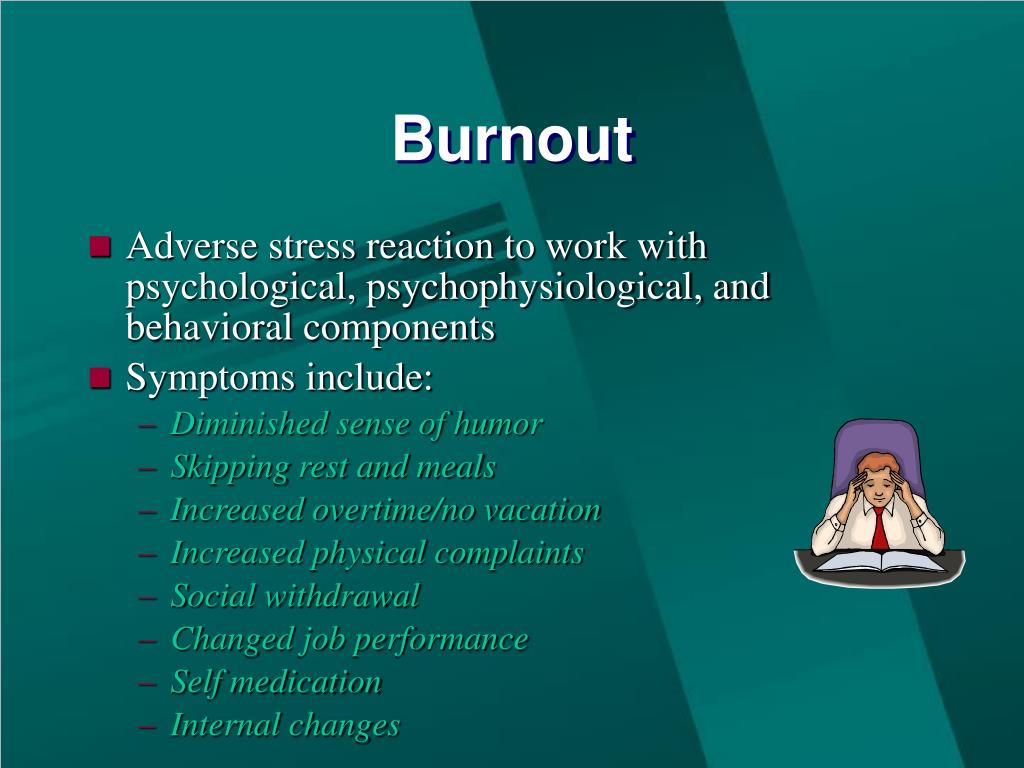 Burnout

- Adverse stress reaction to work with psychological, psychophysiological, and behavioral components
- Symptoms include:
  – Diminished sense of humor
  – Skipping rest and meals
  – Increased overtime/no vacation
  – Increased physical complaints
  – Social withdrawal
  – Changed job performance
  – Self medication
  – Internal changes